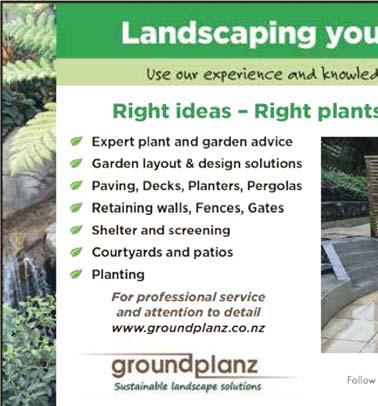 Landscaping you

Use our experience and knowled

Right ideas – Right plants

Expert plant and garden advice
Garden layout & design solutions
Paving, Decks, Planters, Pergolas
Retaining walls, Fences, Gates
Shelter and screening
Courtyards and patios
Planting

For professional service and attention to detail
www.groundplanz.co.nz

groundplanz
Sustainable landscape solutions

Follow